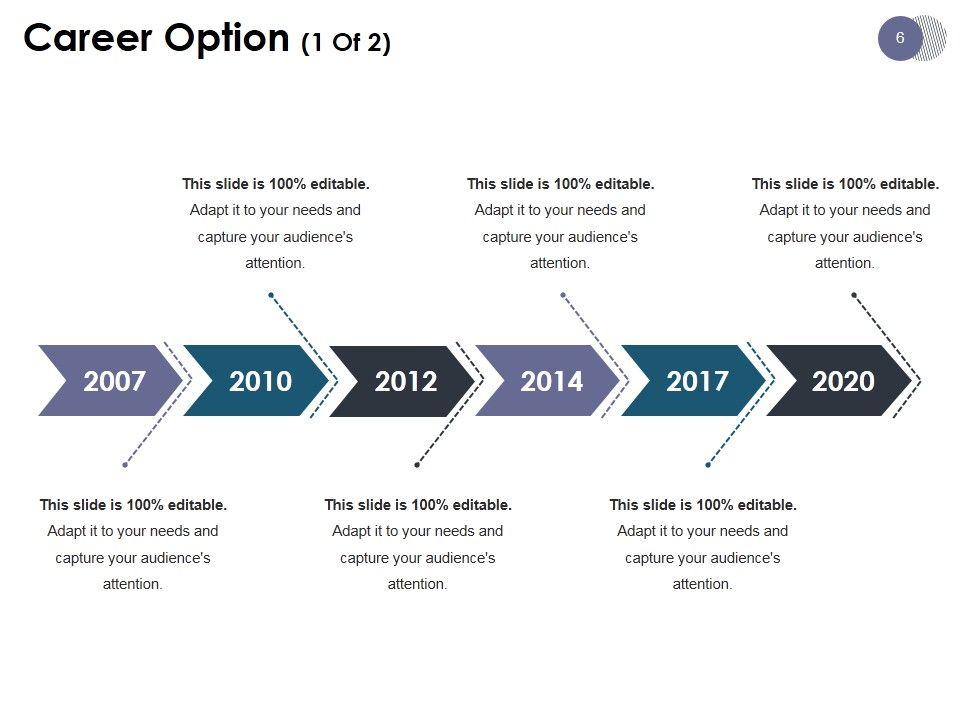 Career Option (1 Of 2)

6

This slide is 100% editable. Adapt it to your needs and capture your audience's attention.

This slide is 100% editable. Adapt it to your needs and capture your audience's attention.

This slide is 100% editable. Adapt it to your needs and capture your audience's attention.

2007

2010

2012

2014

2017

2020

This slide is 100% editable. Adapt it to your needs and capture your audience's attention.

This slide is 100% editable. Adapt it to your needs and capture your audience's attention.

This slide is 100% editable. Adapt it to your needs and capture your audience's attention.